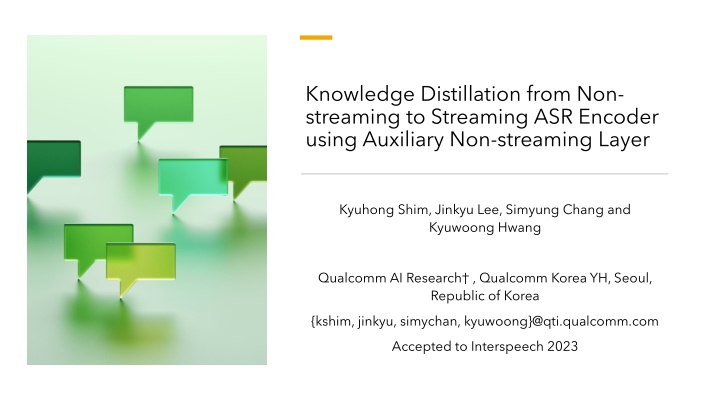 Knowledge Distillation from Non-streaming to Streaming ASR Encoder using Auxiliary Non-streaming Layer

Kyuhong Shim, Jinkyu Lee, Simyung Chang and Kyuwoong Hwang

Qualcomm AI Research† , Qualcomm Korea YH, Seoul, Republic of Korea

{kshim, jinkyu, simychan, kyuwoong}@qti.qualcomm.com

Accepted to Interspeech 2023